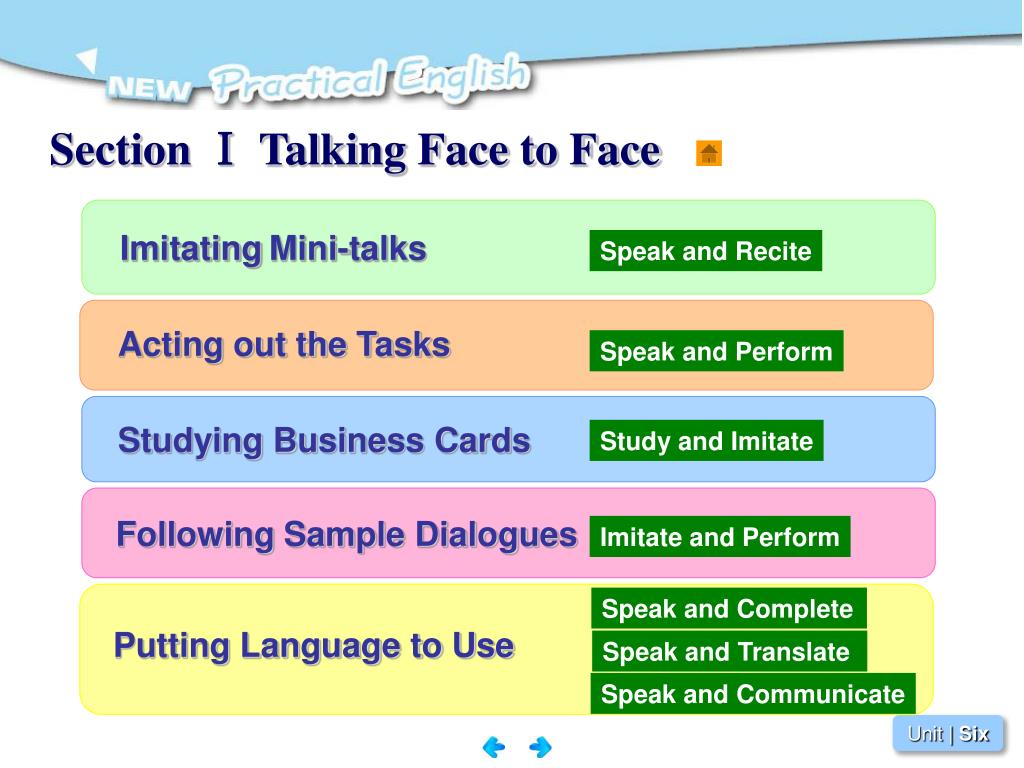 NEW Practical English

Section Ⅰ Talking Face to Face

Imitating Mini-talks
Speak and Recite

Acting out the Tasks
Speak and Perform

Studying Business Cards
Study and Imitate

Following Sample Dialogues
Imitate and Perform

Putting Language to Use
Speak and Complete
Speak and Translate
Speak and Communicate

Unit | Six